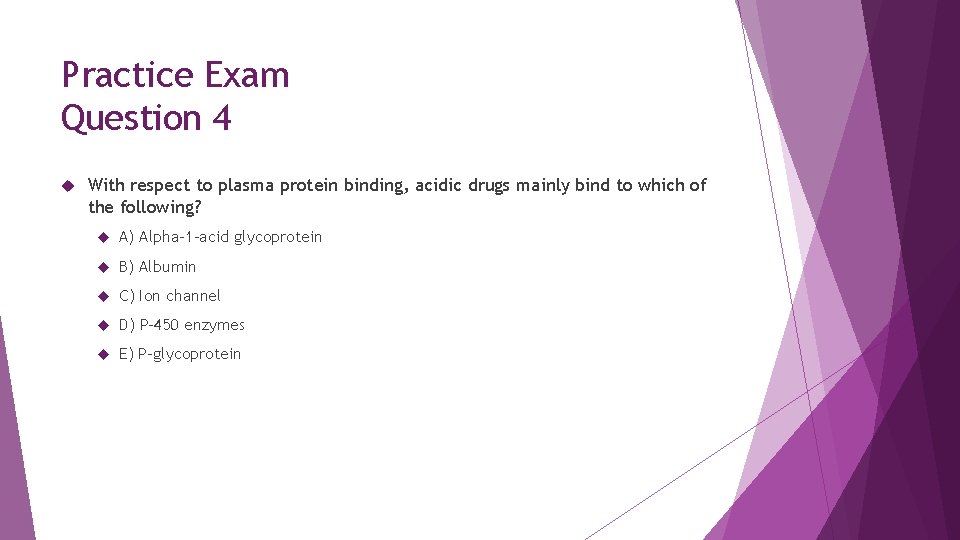 Practice Exam
Question 4

With respect to plasma protein binding, acidic drugs mainly bind to which of the following?

A) Alpha-1-acid glycoprotein

B) Albumin

C) Ion channel

D) P-450 enzymes

E) P-glycoprotein